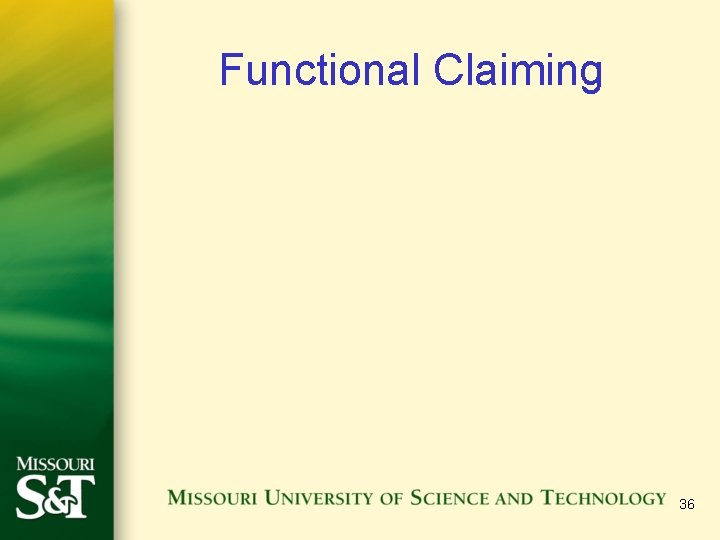 Functional Claiming

MISSOURI
S&T

MISSOURI UNIVERSITY OF SCIENCE AND TECHNOLOGY 36